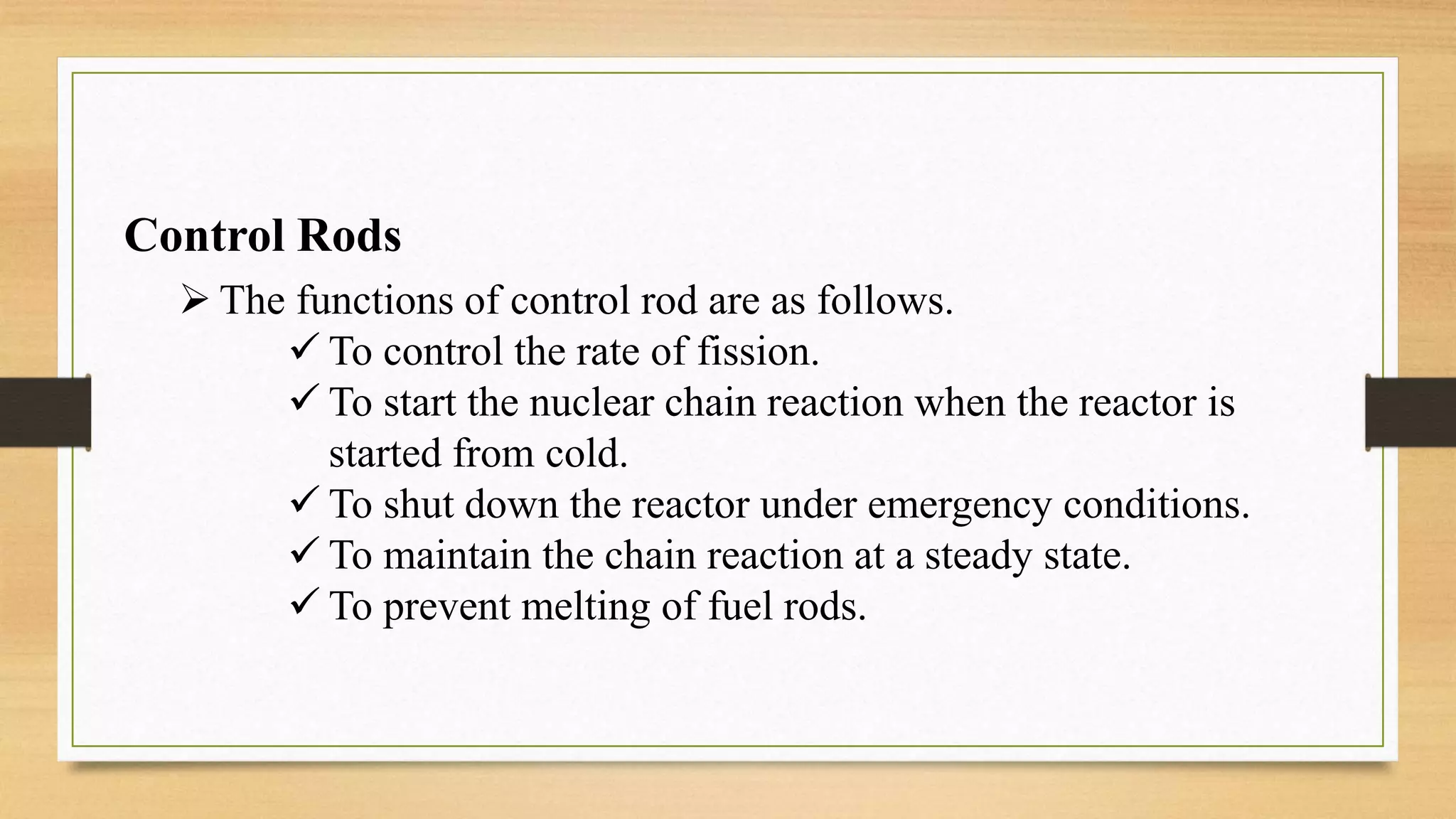 Control Rods

➢ The functions of control rod are as follows.

✓ To control the rate of fission.

✓ To start the nuclear chain reaction when the reactor is started from cold.

✓ To shut down the reactor under emergency conditions.

✓ To maintain the chain reaction at a steady state.

✓ To prevent melting of fuel rods.